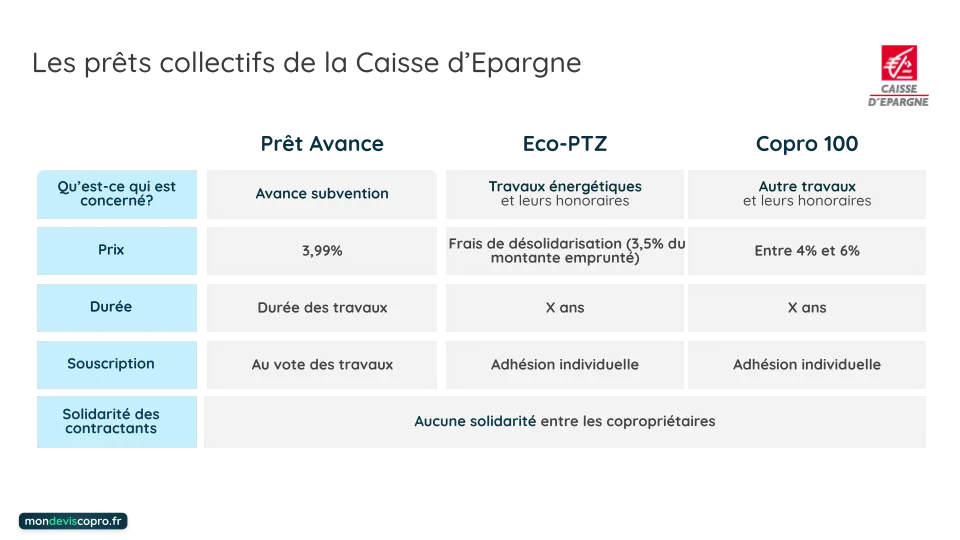 Les prêts collectifs de la Caisse d'Epargne

CAISSE D'EPARGNE

| | Prêt Avance | Eco-PTZ | Copro 100 |
|---|---|---|---|
| Qu'est-ce qui est concerné? | Avance subvention | Travaux énergétiques et leurs honoraires | Autre travaux et leurs honoraires |
| Prix | 3,99% | Frais de désolidarisation (3,5% du montante emprunté) | Entre 4% et 6% |
| Durée | Durée des travaux | X ans | X ans |
| Souscription | Au vote des travaux | Adhésion individuelle | Adhésion individuelle |
| Solidarité des contractants | Aucune solidarité entre les copropriétaires | | |

mondeviscopro.fr